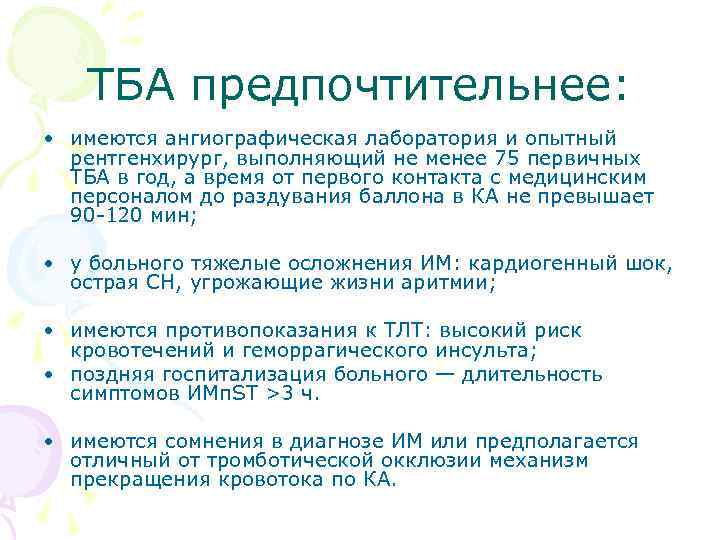 ТБА предпочтительнее:

• имеются ангиографическая лаборатория и опытный рентгенхирург, выполняющий не менее 75 первичных ТБА в год, а время от первого контакта с медицинским персоналом до раздувания баллона в КА не превышает 90-120 мин;

• у больного тяжелые осложнения ИМ: кардиогенный шок, острая СН, угрожающие жизни аритмии;

• имеются противопоказания к ТЛТ: высокий риск кровотечений и геморрагического инсульта;

• поздняя госпитализация больного — длительность симптомов ИМпST >3 ч.

• имеются сомнения в диагнозе ИМ или предполагается отличный от тромботической окклюзии механизм прекращения кровотока по КА.